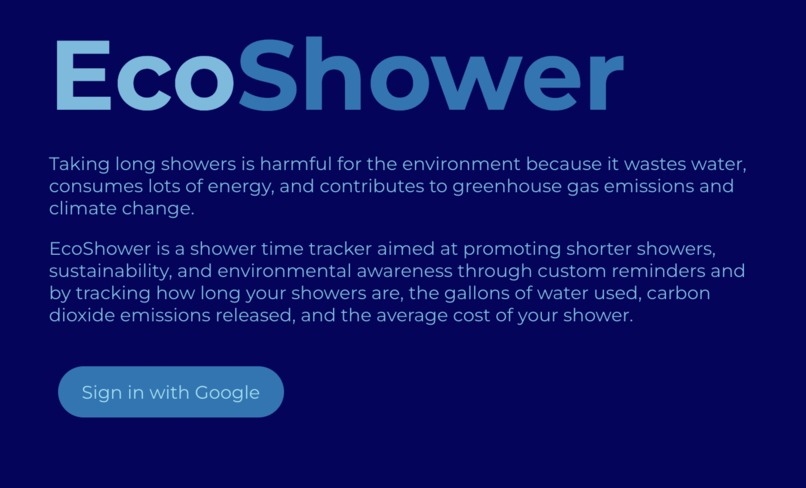 EcoShower

Taking long showers is harmful for the environment because it wastes water, consumes lots of energy, and contributes to greenhouse gas emissions and climate change.

EcoShower is a shower time tracker aimed at promoting shorter showers, sustainability, and environmental awareness through custom reminders and by tracking how long your showers are, the gallons of water used, carbon dioxide emissions released, and the average cost of your shower.

Sign in with Google